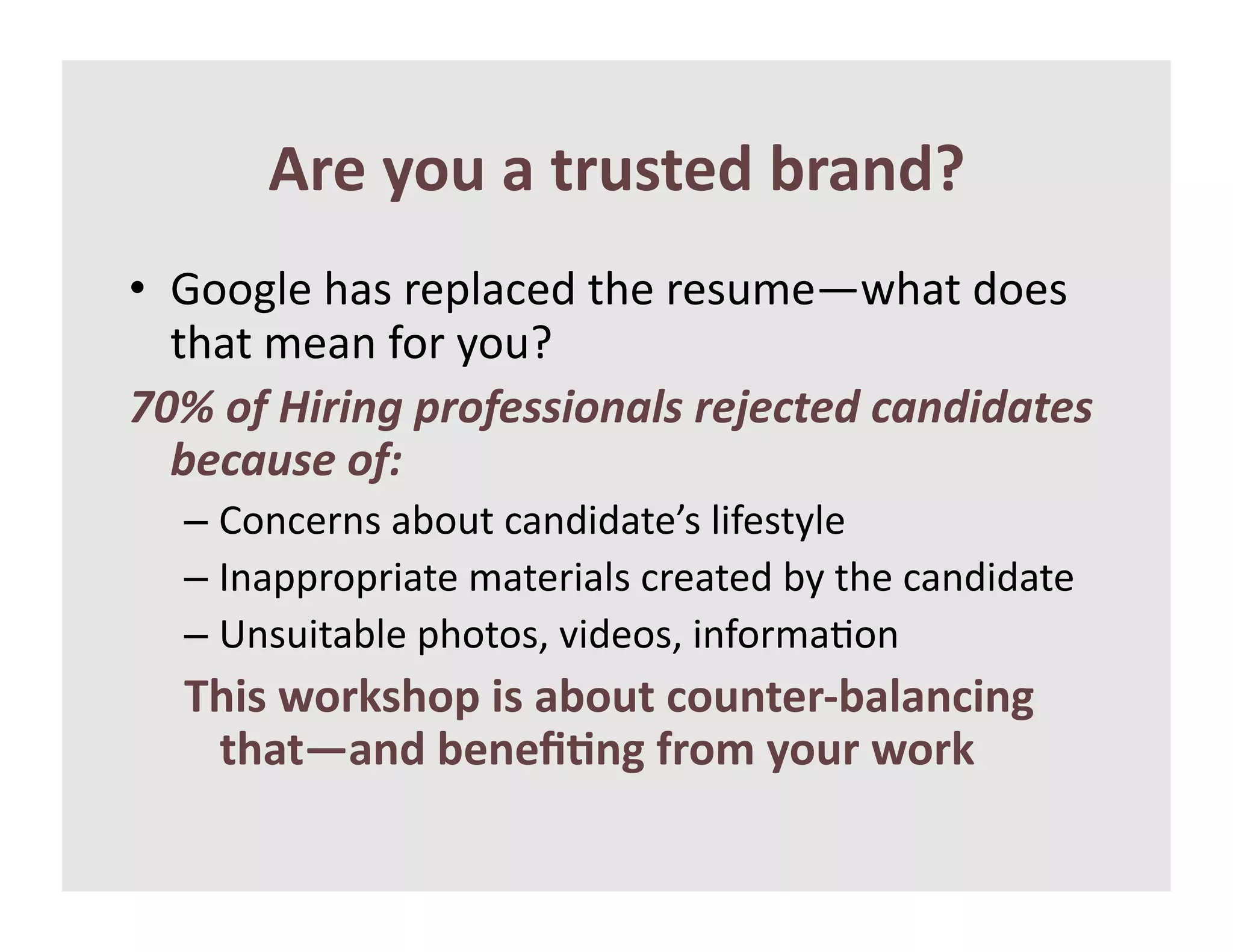 Are you a trusted brand?

• Google has replaced the resume—what does that mean for you?

70% of Hiring professionals rejected candidates because of:

– Concerns about candidate's lifestyle
– Inappropriate materials created by the candidate
– Unsuitable photos, videos, information

This workshop is about counter-balancing that—and benefiting from your work